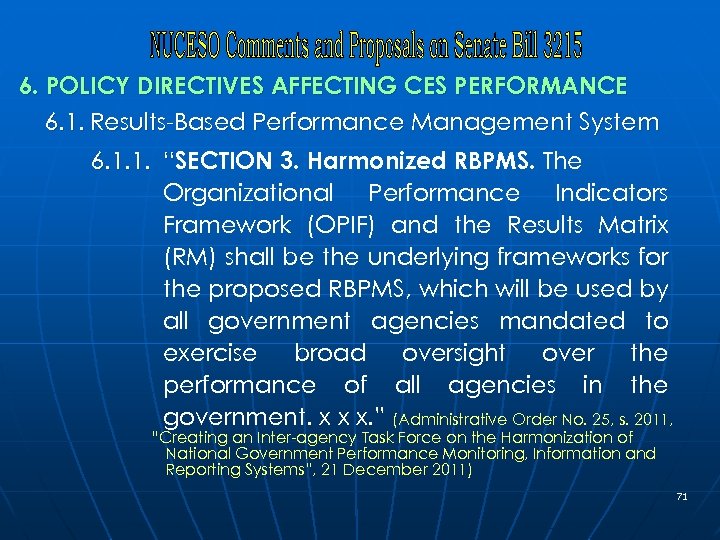 NUCESO Comments and Proposals on Senate Bill 3215

6. POLICY DIRECTIVES AFFECTING CES PERFORMANCE

6.1. Results-Based Performance Management System

6.1.1. "SECTION 3. Harmonized RBPMS. The Organizational Performance Indicators Framework (OPIF) and the Results Matrix (RM) shall be the underlying frameworks for the proposed RBPMS, which will be used by all government agencies mandated to exercise broad oversight over the performance of all agencies in the government. x x x." (Administrative Order No. 25, s. 2011, "Creating an Inter-agency Task Force on the Harmonization of National Government Performance Monitoring, Information and Reporting Systems", 21 December 2011)

71